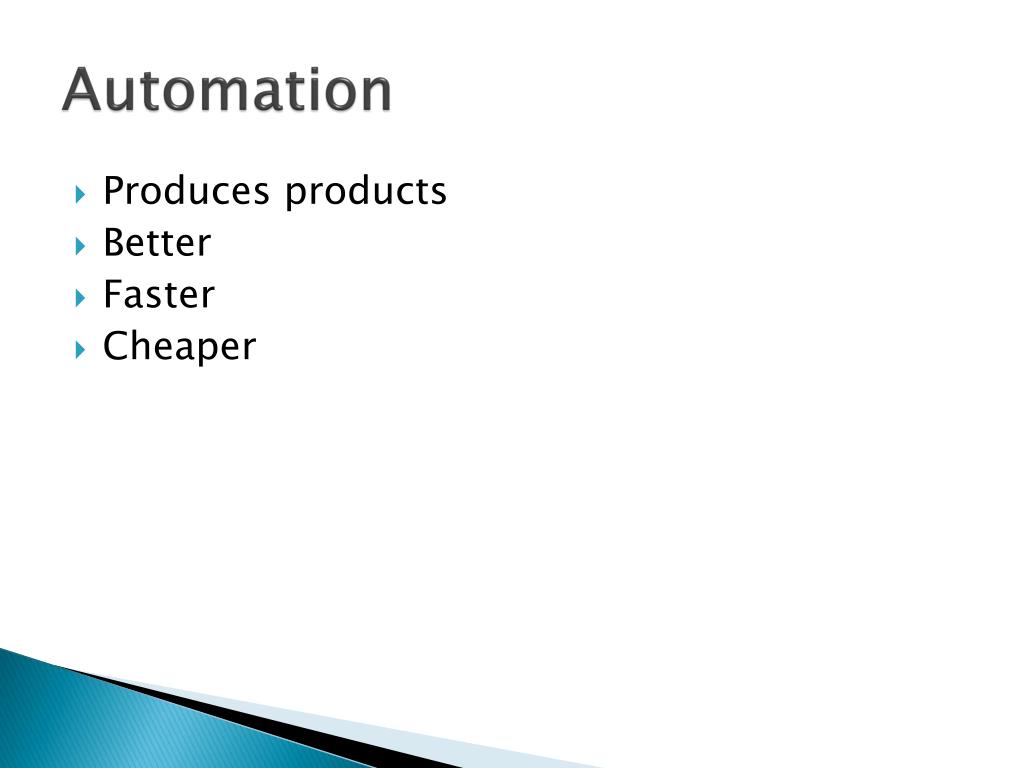 Automation

Produces products
Better
Faster
Cheaper